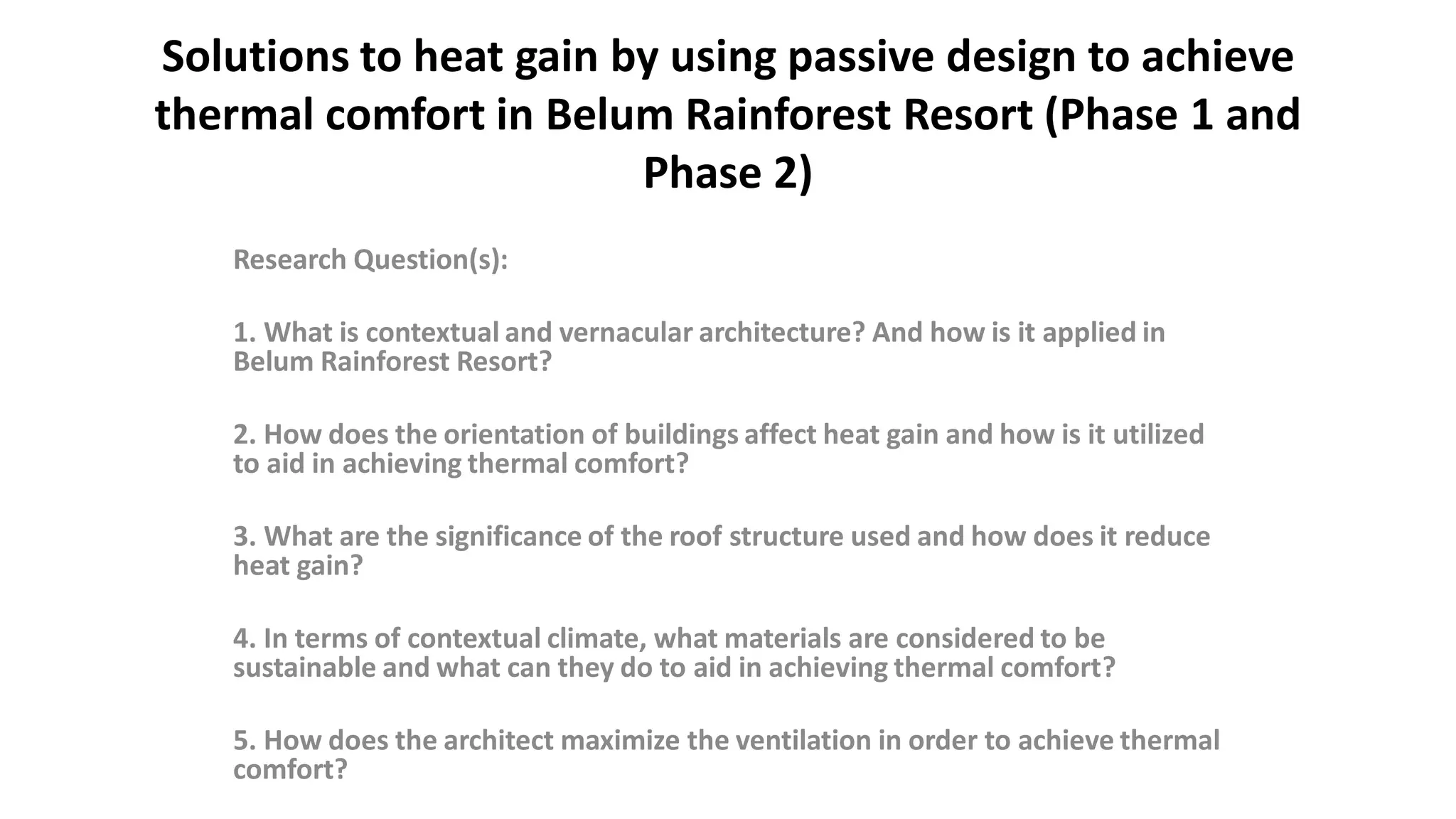 Solutions to heat gain by using passive design to achieve thermal comfort in Belum Rainforest Resort (Phase 1 and Phase 2)

Research Question(s):

1. What is contextual and vernacular architecture? And how is it applied in Belum Rainforest Resort?

2. How does the orientation of buildings affect heat gain and how is it utilized to aid in achieving thermal comfort?

3. What are the significance of the roof structure used and how does it reduce heat gain?

4. In terms of contextual climate, what materials are considered to be sustainable and what can they do to aid in achieving thermal comfort?

5. How does the architect maximize the ventilation in order to achieve thermal comfort?